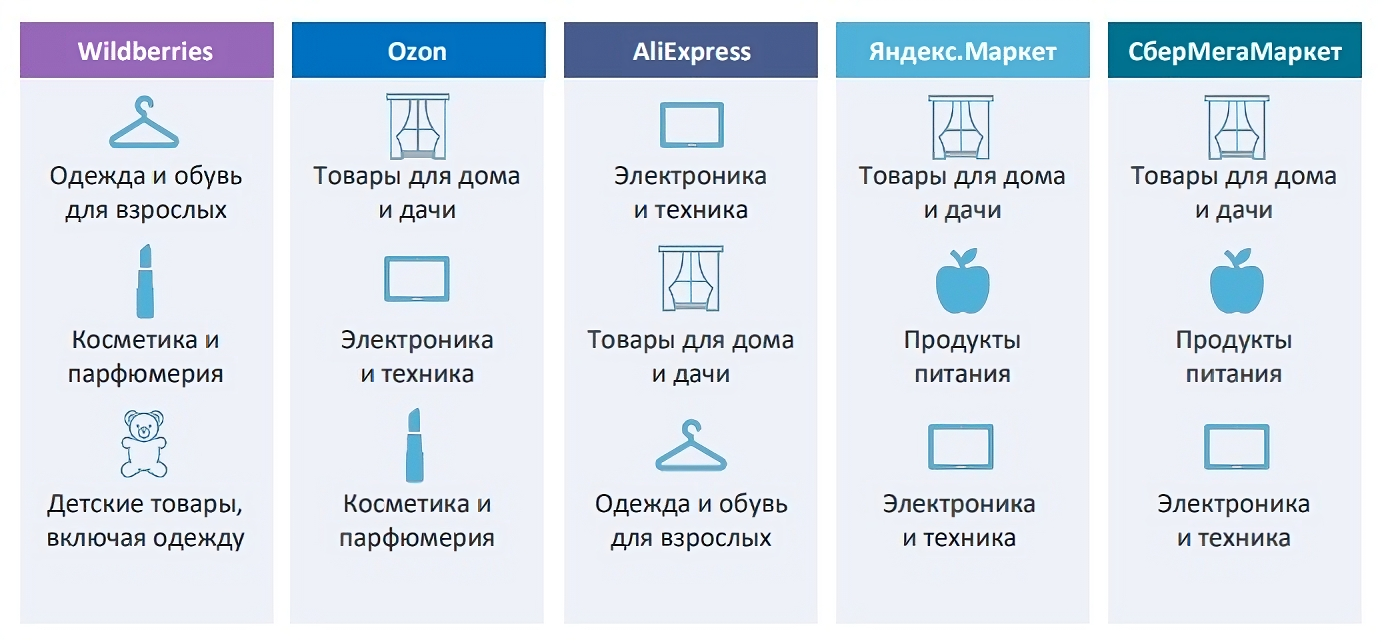 Wildberries

Одежда и обувь для взрослых

Косметика и парфюмерия

Детские товары, включая одежду

Ozon

Товары для дома и дачи

Электроника и техника

Косметика и парфюмерия

AliExpress

Электроника и техника

Товары для дома и дачи

Одежда и обувь для взрослых

Яндекс.Маркет

Товары для дома и дачи

Продукты питания

Электроника и техника

СберМегаМаркет

Товары для дома и дачи

Продукты питания

Электроника и техника